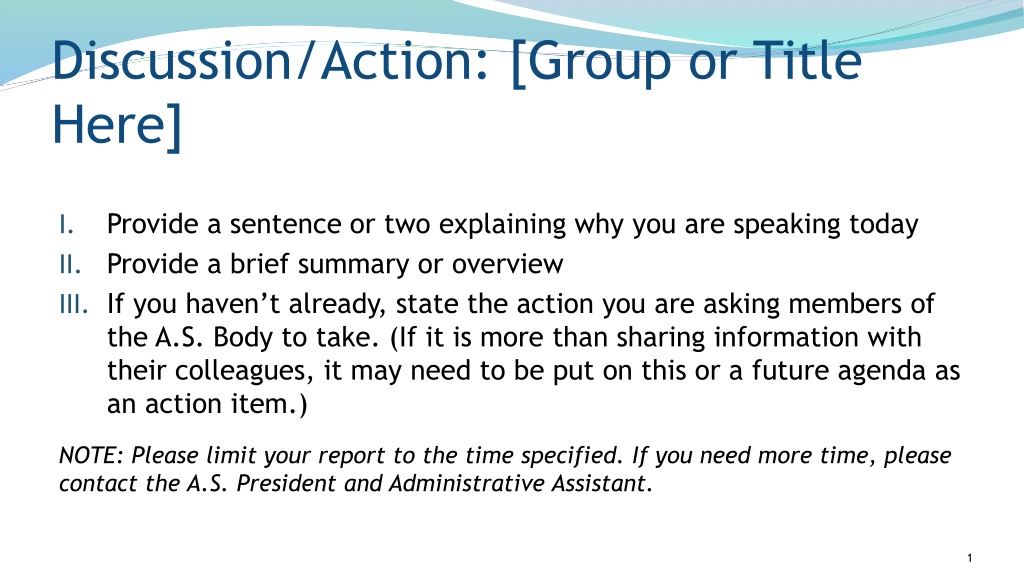 Discussion/Action: [Group or Title Here]

I. Provide a sentence or two explaining why you are speaking today
II. Provide a brief summary or overview
III. If you haven't already, state the action you are asking members of the A.S. Body to take. (If it is more than sharing information with their colleagues, it may need to be put on this or a future agenda as an action item.)

NOTE: Please limit your report to the time specified. If you need more time, please contact the A.S. President and Administrative Assistant.

1